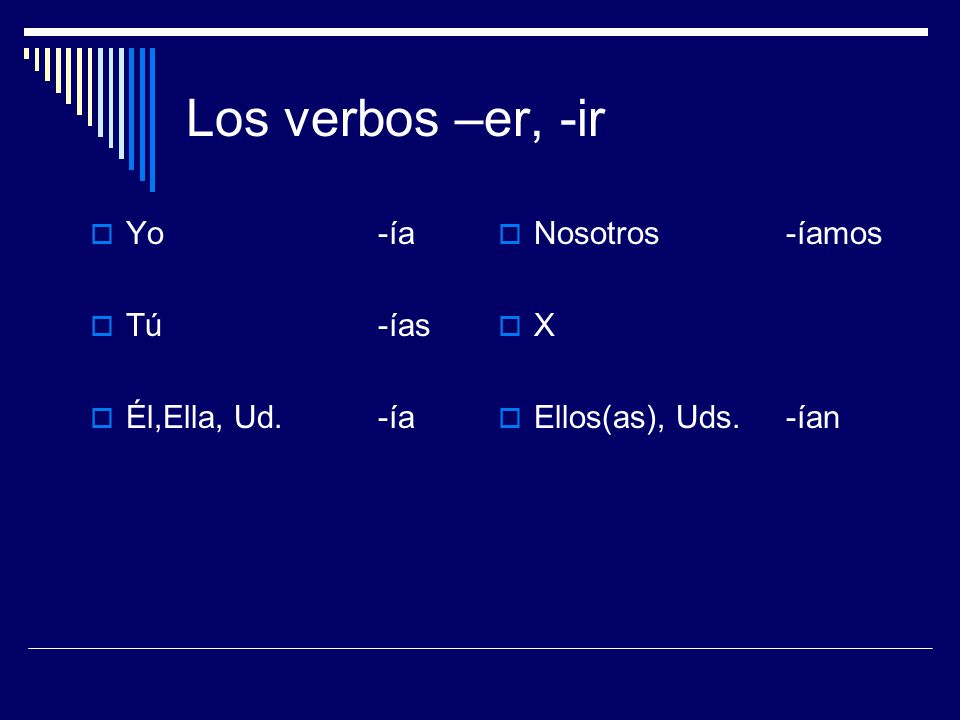 Los verbos –er, -ir

Yo -ía

Tú -ías

Él,Ella, Ud. -ía

Nosotros -íamos

X

Ellos(as), Uds. -ían